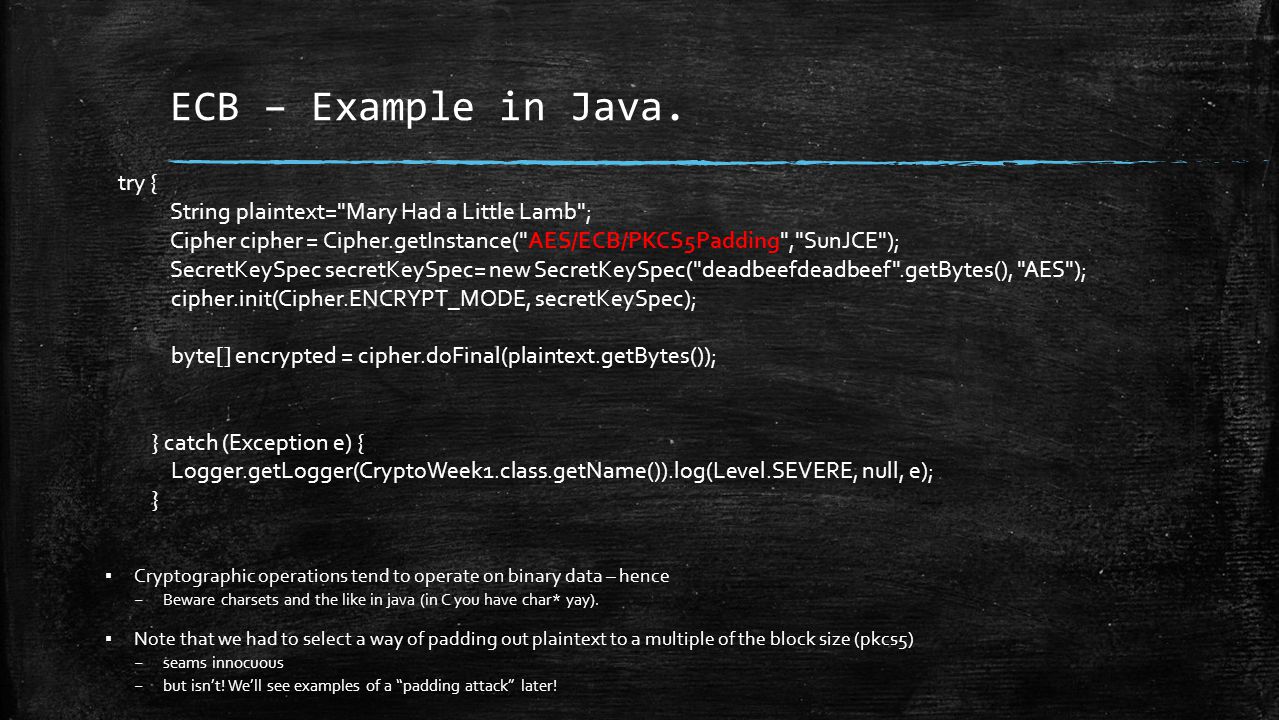 ECB – Example in Java.

try {
String plaintext="Mary Had a Little Lamb";
Cipher cipher = Cipher.getInstance("AES/ECB/PKCS5Padding","SunJCE");
SecretKeySpec secretKeySpec= new SecretKeySpec("deadbeefdeadbeef".getBytes(), "AES");
cipher.init(Cipher.ENCRYPT_MODE, secretKeySpec);

byte[] encrypted = cipher.doFinal(plaintext.getBytes());

} catch (Exception e) {
Logger.getLogger(CryptoWeek1.class.getName()).log(Level.SEVERE, null, e);
}

▪ Cryptographic operations tend to operate on binary data – hence
– Beware charsets and the like in java (in C you have char* yay).

▪ Note that we had to select a way of padding out plaintext to a multiple of the block size (pkcs5)
– seams innocuous
– but isn't! We'll see examples of a "padding attack" later!